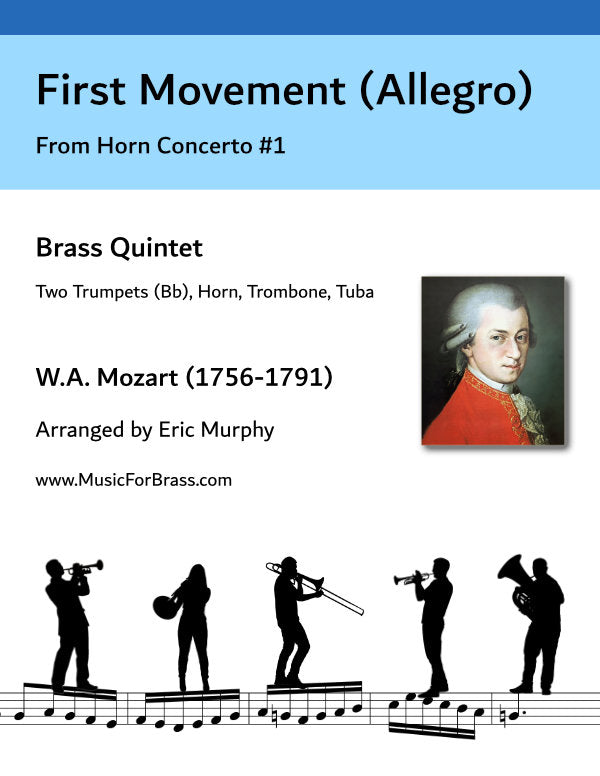 First Movement (Allegro)

From Horn Concerto #1

Brass Quintet

Two Trumpets (Bb), Horn, Trombone, Tuba

W.A. Mozart (1756-1791)

Arranged by Eric Murphy

www.MusicForBrass.com